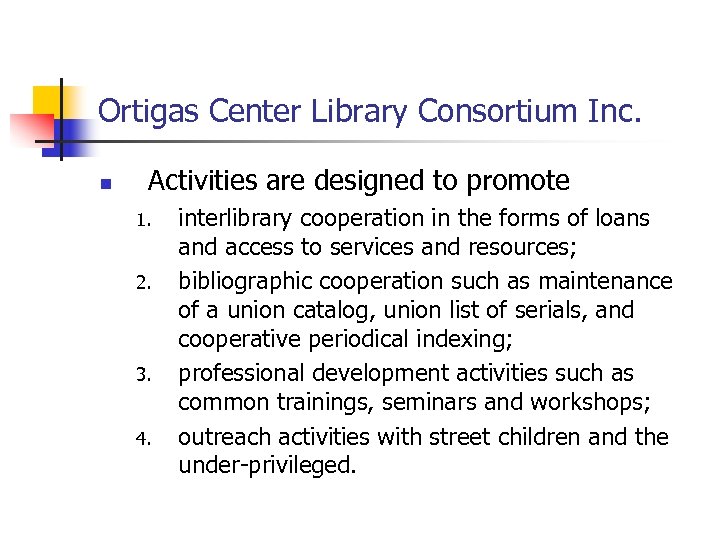 Ortigas Center Library Consortium Inc.

- Activities are designed to promote
1. interlibrary cooperation in the forms of loans and access to services and resources;
2. bibliographic cooperation such as maintenance of a union catalog, union list of serials, and cooperative periodical indexing;
3. professional development activities such as common trainings, seminars and workshops;
4. outreach activities with street children and the under-privileged.